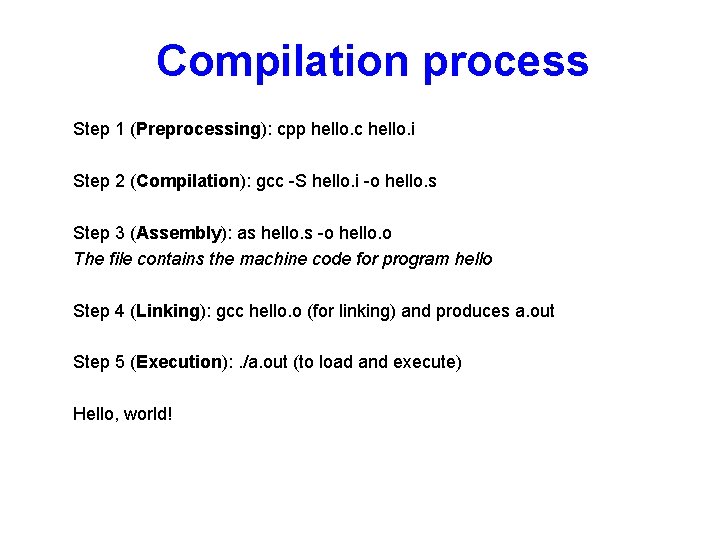 Compilation process

Step 1 (Preprocessing): cpp hello.c hello.i

Step 2 (Compilation): gcc -S hello.i -o hello.s

Step 3 (Assembly): as hello.s -o hello.o
The file contains the machine code for program hello

Step 4 (Linking): gcc hello.o (for linking) and produces a.out

Step 5 (Execution): ./a.out (to load and execute)

Hello, world!